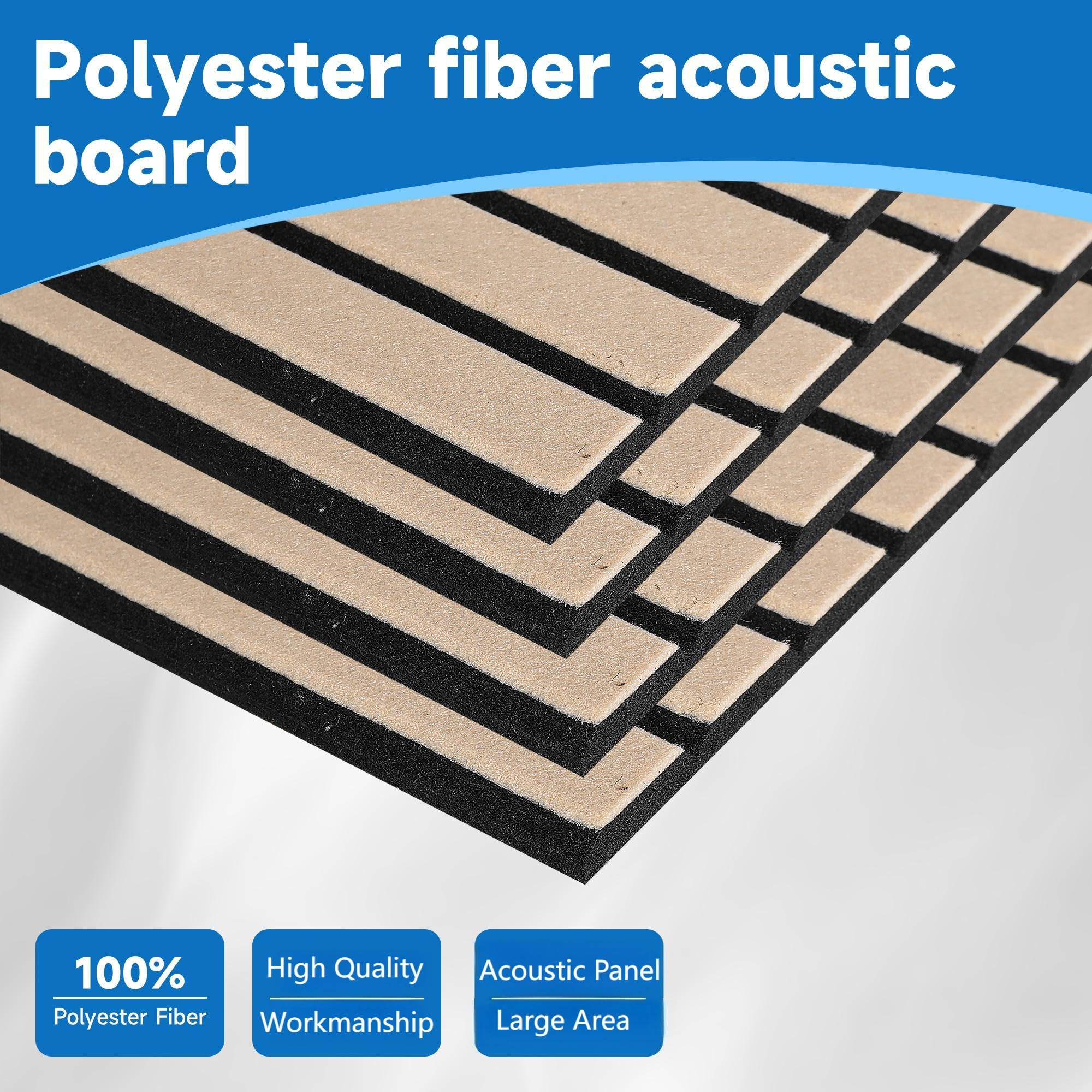 Polyester fiber acoustic board

100%
Polyester Fiber

High Quality
Workmanship

Acoustic Panel
Large Area